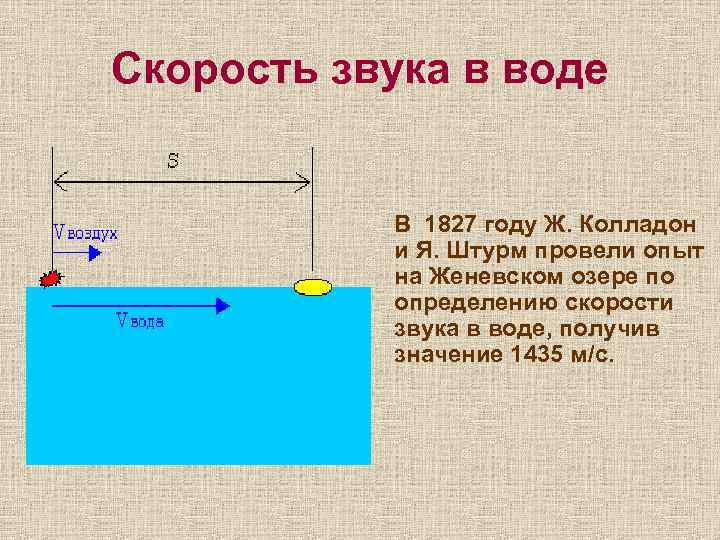 Скорость звука в воде

S

Vвоздух

Vвода

В 1827 году Ж. Колладон и Я. Штурм провели опыт на Женевском озере по определению скорости звука в воде, получив значение 1435 м/с.